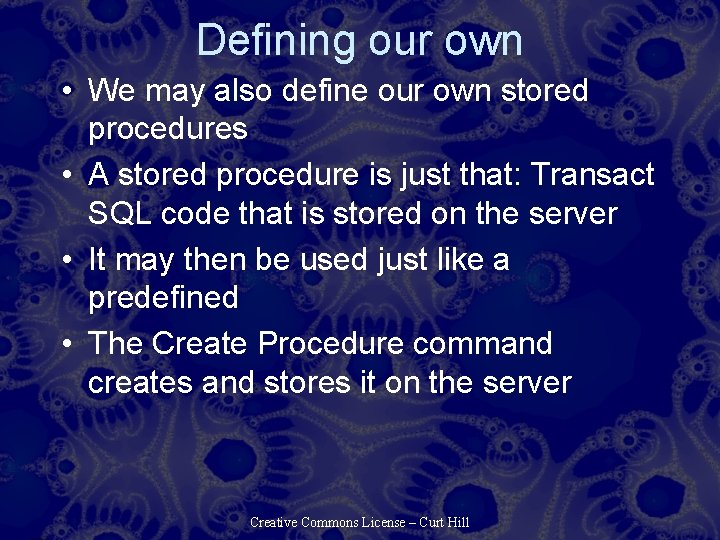 Defining our own

• We may also define our own stored procedures

• A stored procedure is just that: Transact SQL code that is stored on the server

• It may then be used just like a predefined

• The Create Procedure command creates and stores it on the server

Creative Commons License – Curt Hill